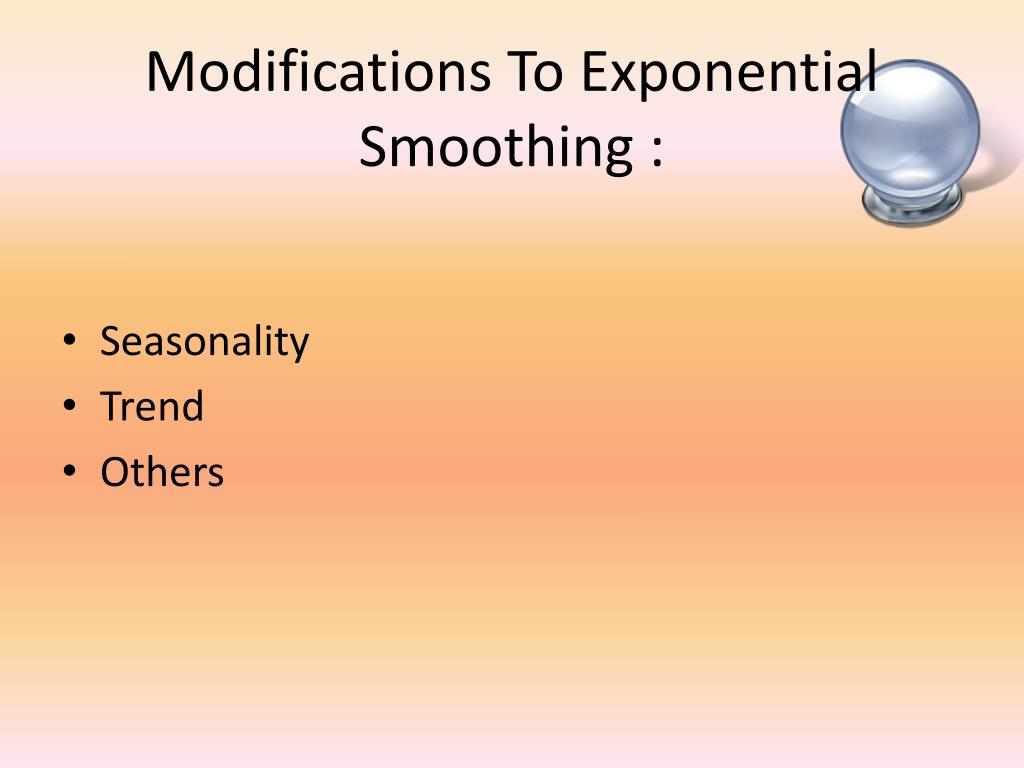 Modifications To Exponential Smoothing :

• Seasonality
• Trend
• Others